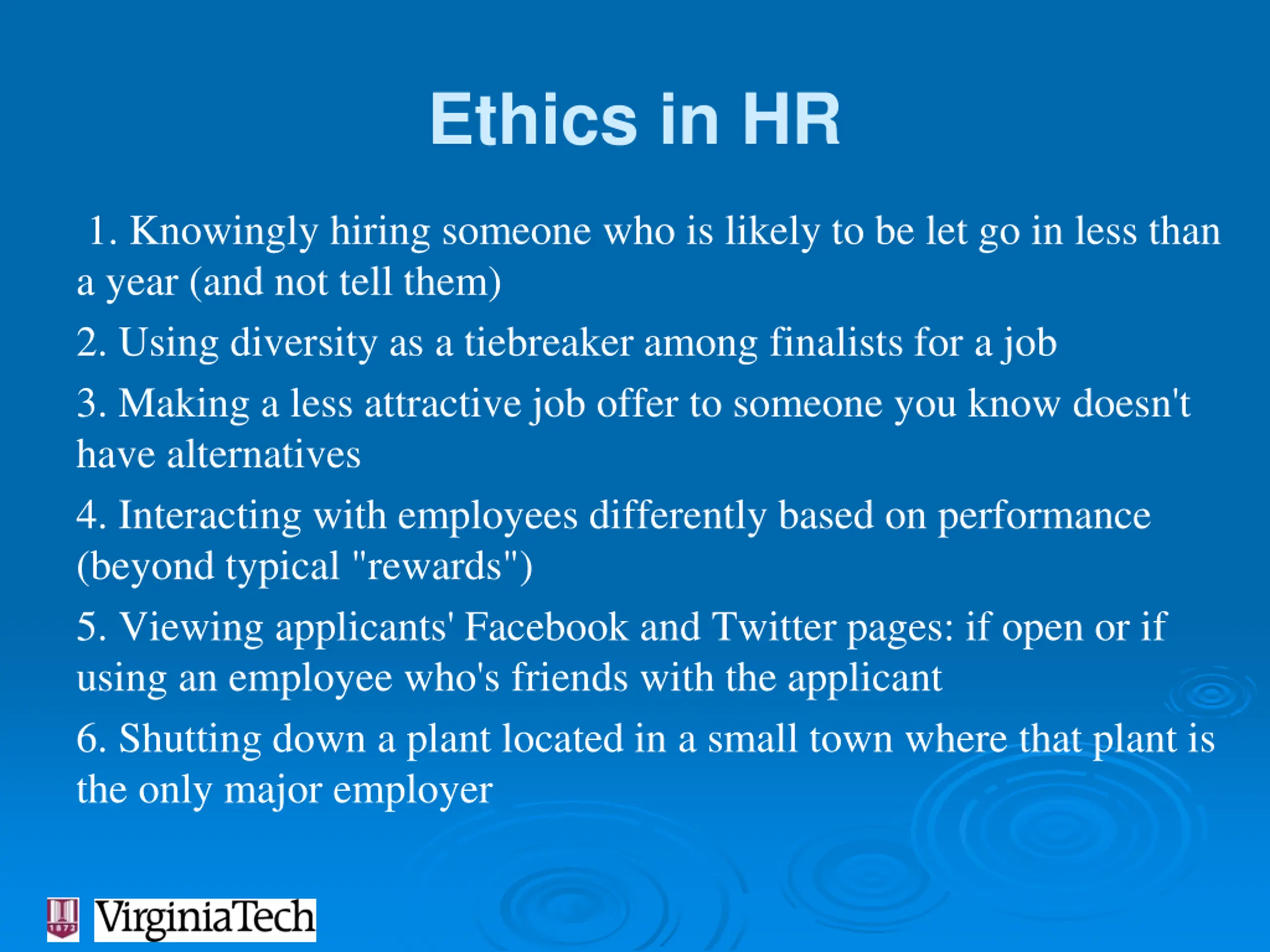 Ethics in HR

1. Knowingly hiring someone who is likely to be let go in less than a year (and not tell them)

2. Using diversity as a tiebreaker among finalists for a job

3. Making a less attractive job offer to someone you know doesn't have alternatives

4. Interacting with employees differently based on performance (beyond typical "rewards")

5. Viewing applicants' Facebook and Twitter pages: if open or if using an employee who's friends with the applicant

6. Shutting down a plant located in a small town where that plant is the only major employer

1872

VirginiaTech